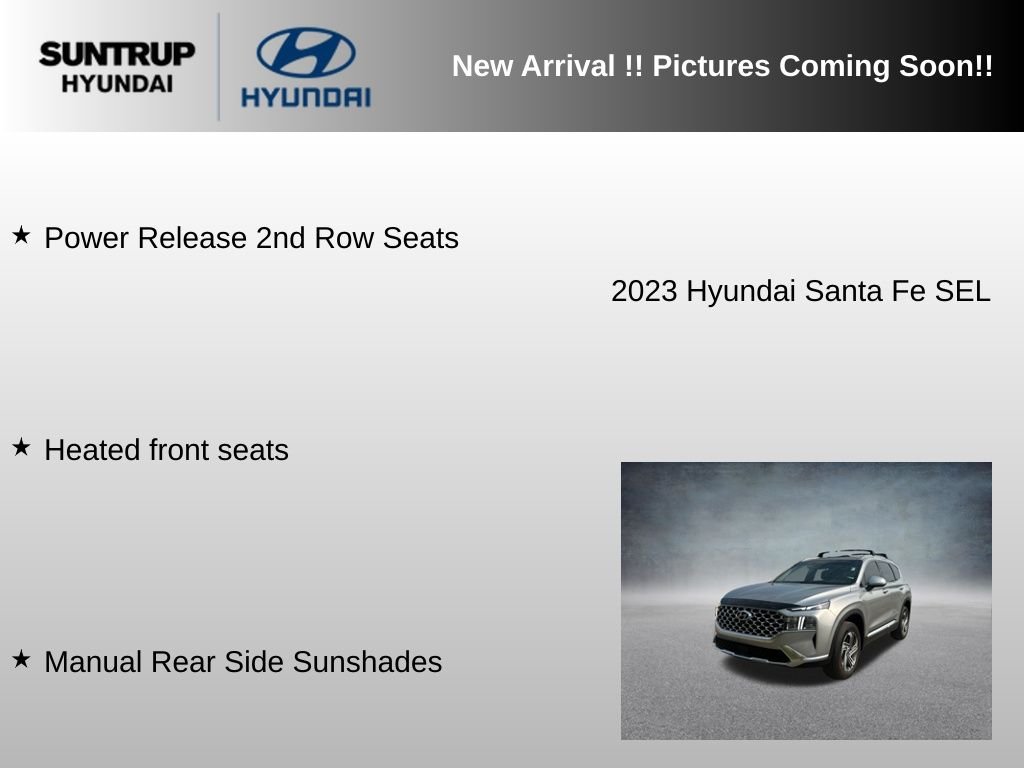 SUNTRUP HYUNDAI

HYUNDAI

New Arrival !! Pictures Coming Soon!!

★ Power Release 2nd Row Seats

2023 Hyundai Santa Fe SEL

★ Heated front seats

★ Manual Rear Side Sunshades